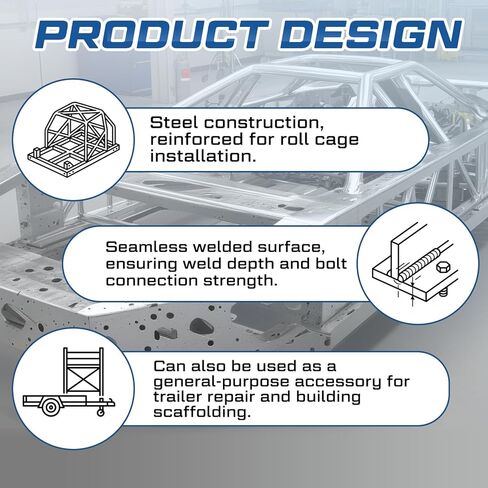 PRODUCT DESIGN

Steel construction, reinforced for roll cage installation.

Seamless welded surface, ensuring weld depth and bolt connection strength.

Can also be used as a general-purpose accessory for trailer repair and building scaffolding.